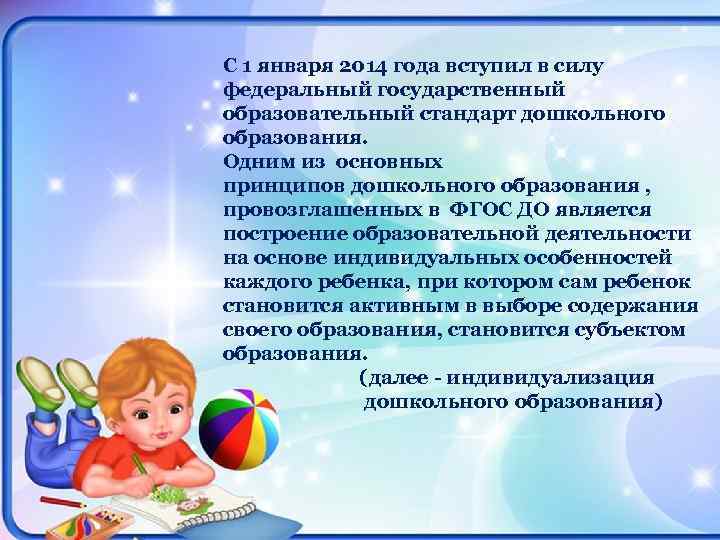 С 1 января 2014 года вступил в силу федеральный государственный образовательный стандарт дошкольного образования.
Одним из основных принципов дошкольного образования , провозглашенных в ФГОС ДО является построение образовательной деятельности на основе индивидуальных особенностей каждого ребенка, при котором сам ребенок становится активным в выборе содержания своего образования, становится субъектом образования.
(далее - индивидуализация дошкольного образования)